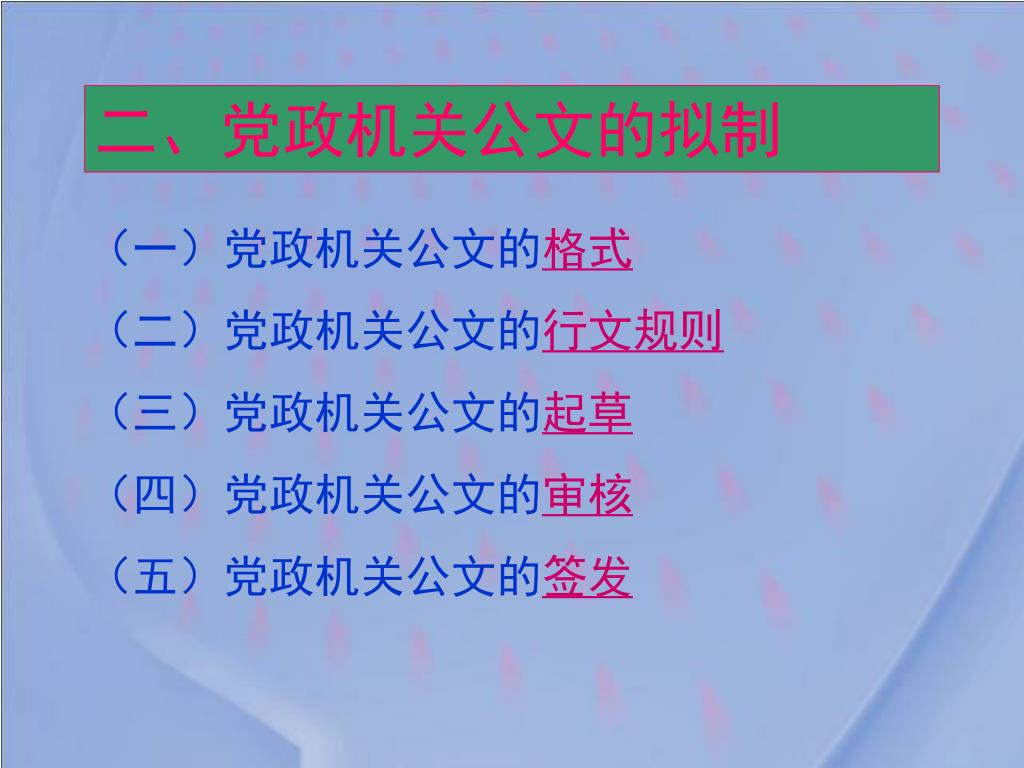 二、党政机关公文的拟制

（一）党政机关公文的格式

（二）党政机关公文的行文规则

（三）党政机关公文的起草

（四）党政机关公文的审核

（五）党政机关公文的签发